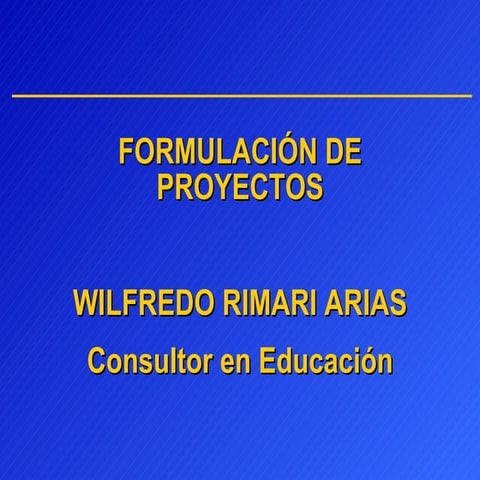 FORMULACIÓN DE PROYECTOS

WILFREDO RIMARI ARIAS
Consultor en Educación